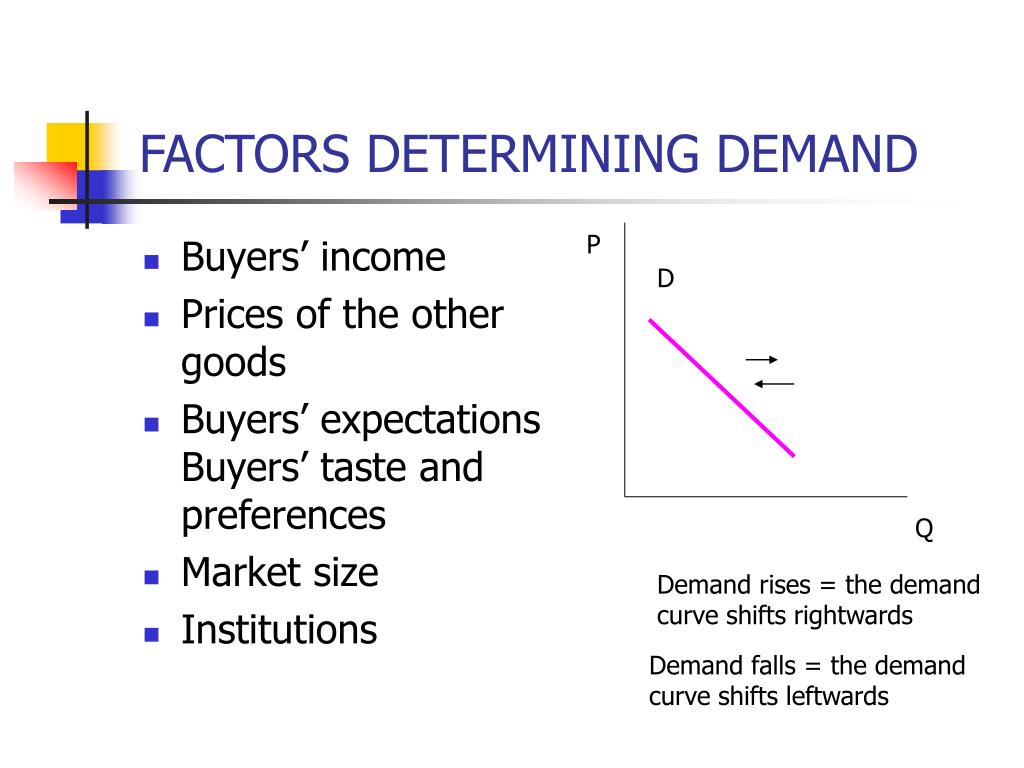 FACTORS DETERMINING DEMAND

- Buyers’ income
- Prices of the other goods
- Buyers’ expectations Buyers’ taste and preferences
- Market size
- Institutions

P

D

Q

Demand rises = the demand curve shifts rightwards

Demand falls = the demand curve shifts leftwards